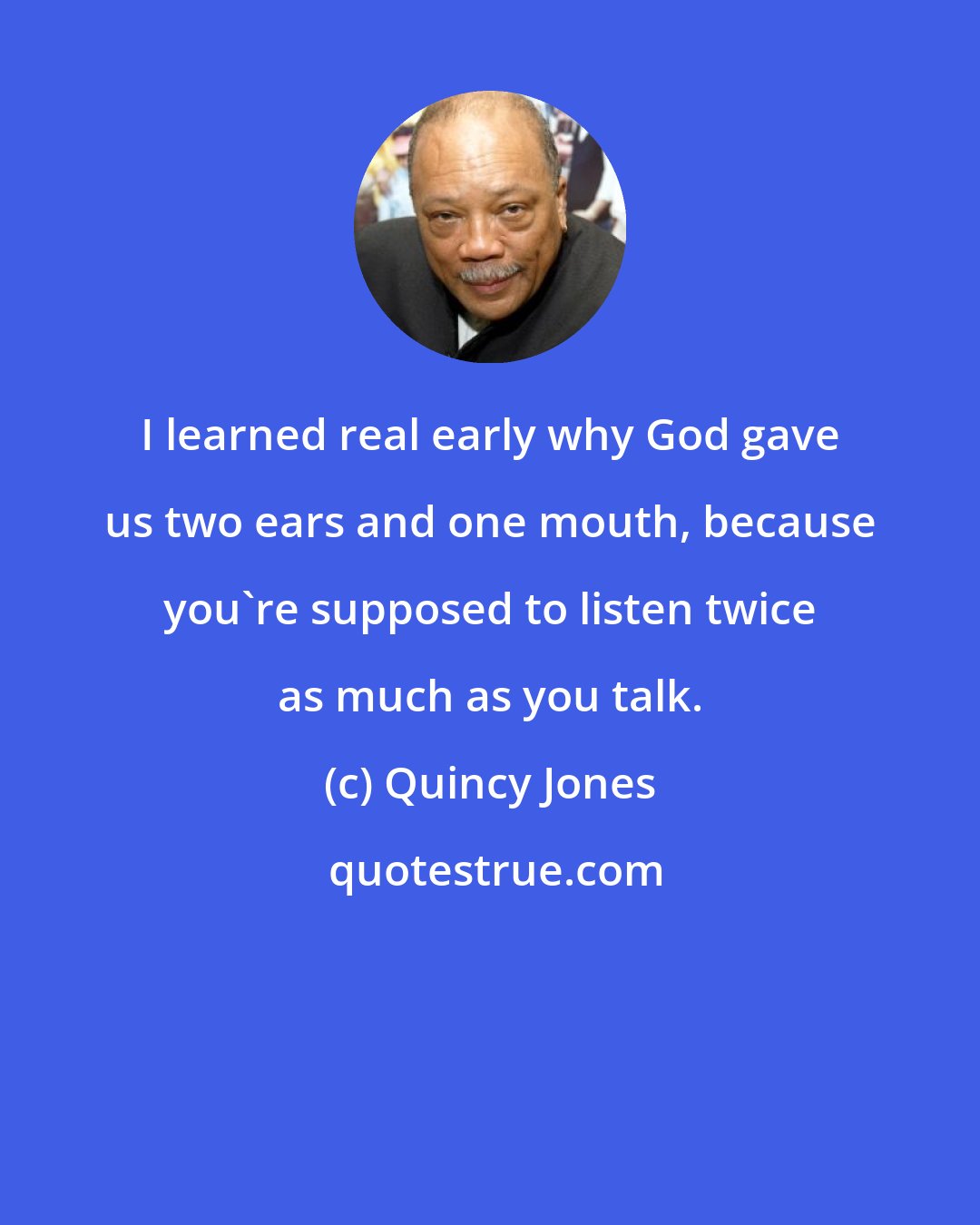 I learned real early why God gave us two ears and one mouth, because you`re supposed to listen twice as much as you talk.

(c) Quincy Jones

quotestrue.com